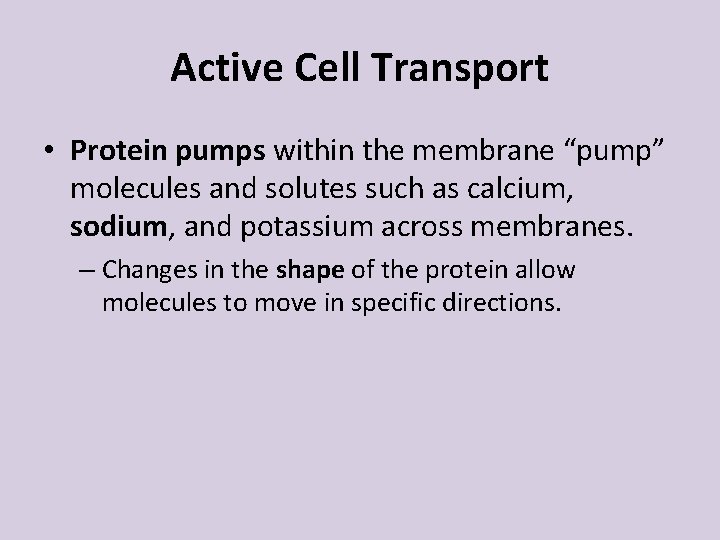 Active Cell Transport

• Protein pumps within the membrane “pump” molecules and solutes such as calcium, sodium, and potassium across membranes.

– Changes in the shape of the protein allow molecules to move in specific directions.